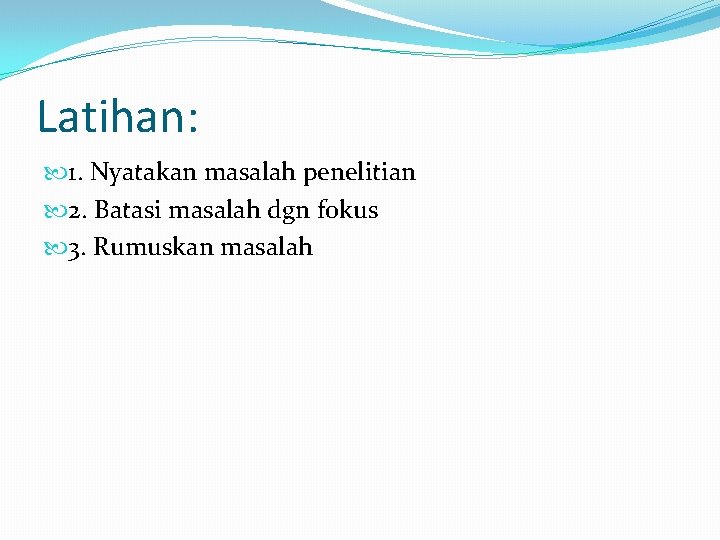 Latihan:

1. Nyatakan masalah penelitian
2. Batasi masalah dgn fokus
3. Rumuskan masalah